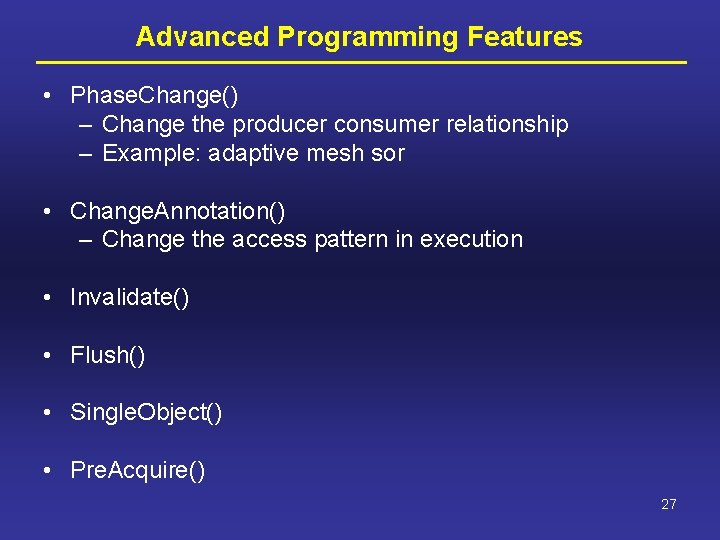 Advanced Programming Features

• PhaseChange()
– Change the producer consumer relationship
– Example: adaptive mesh sor

• ChangeAnnotation()
– Change the access pattern in execution

• Invalidate()

• Flush()

• SingleObject()

• PreAcquire()

27